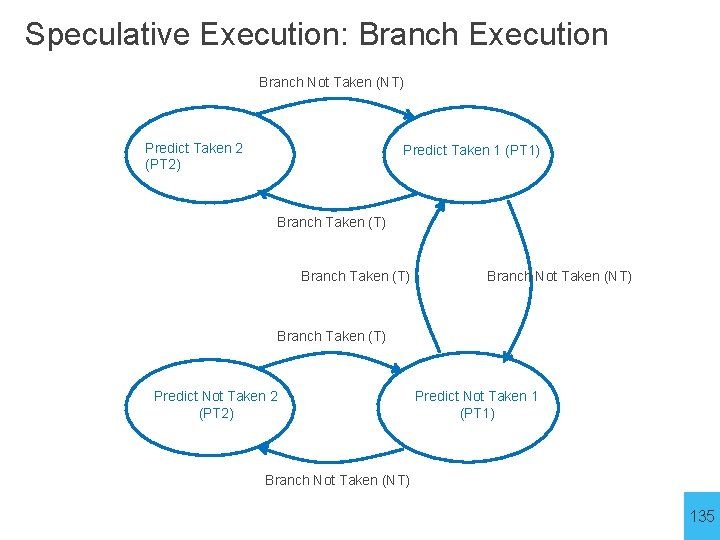 Speculative Execution: Branch Execution

Branch Not Taken (NT)

Predict Taken 2 (PT2)

Predict Taken 1 (PT1)

Branch Taken (T)

Branch Taken (T)

Branch Not Taken (NT)

Branch Taken (T)

Predict Not Taken 2 (PT2)

Predict Not Taken 1 (PT1)

Branch Not Taken (NT)

135